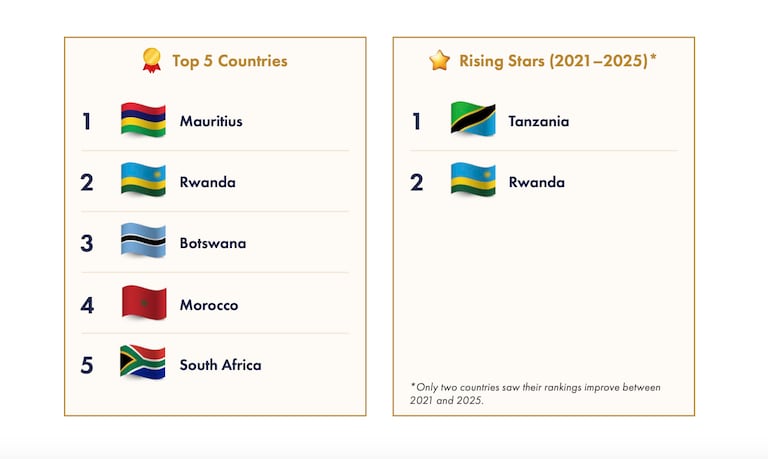 Top 5 Countries

1 Mauritius

2 Rwanda

3 Botswana

4 Morocco

5 South Africa

Rising Stars (2021–2025)*

1 Tanzania

2 Rwanda

*Only two countries saw their rankings improve between 2021 and 2025.